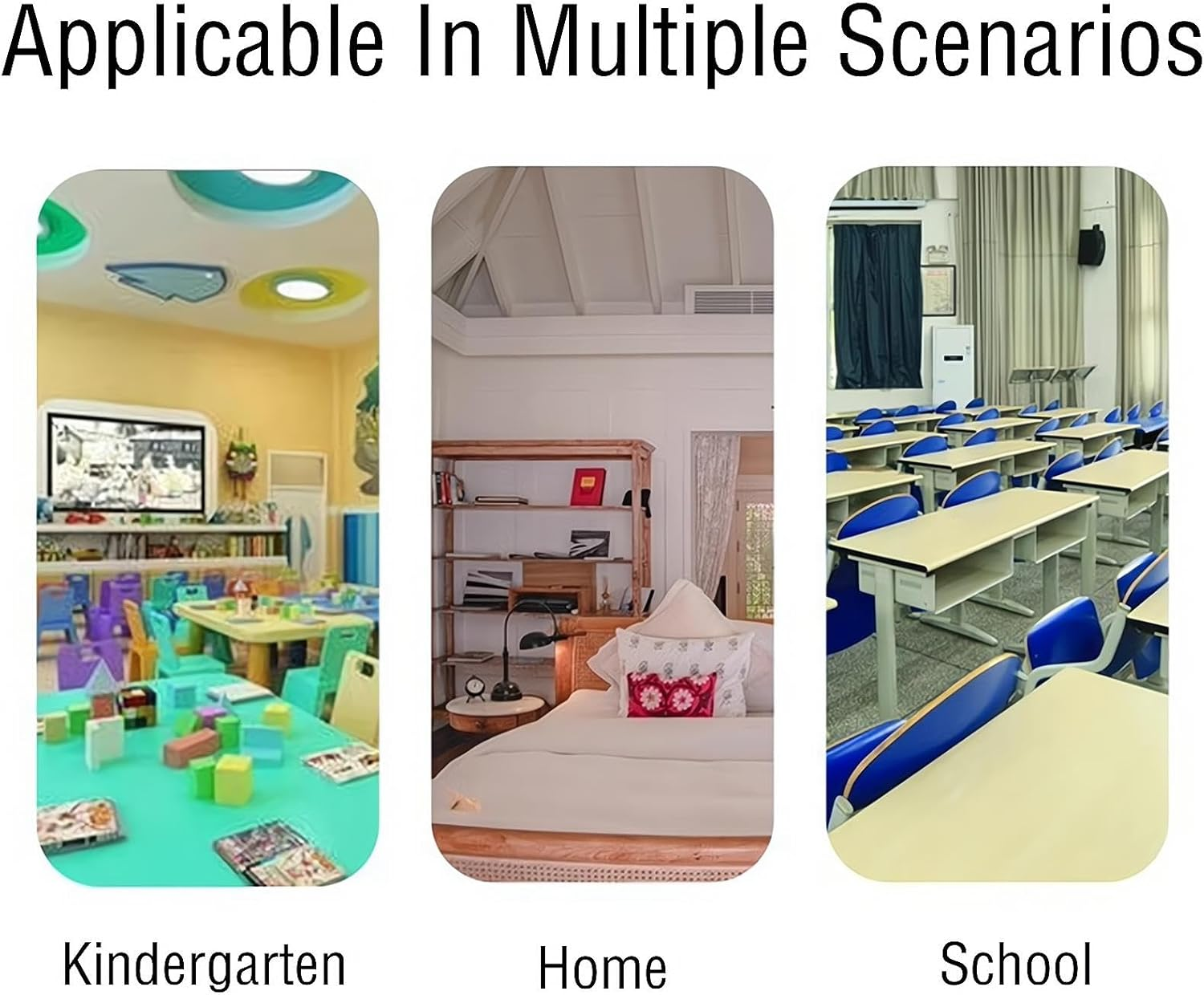 Applicable In Multiple Scenarios

Kindergarten

Home

School